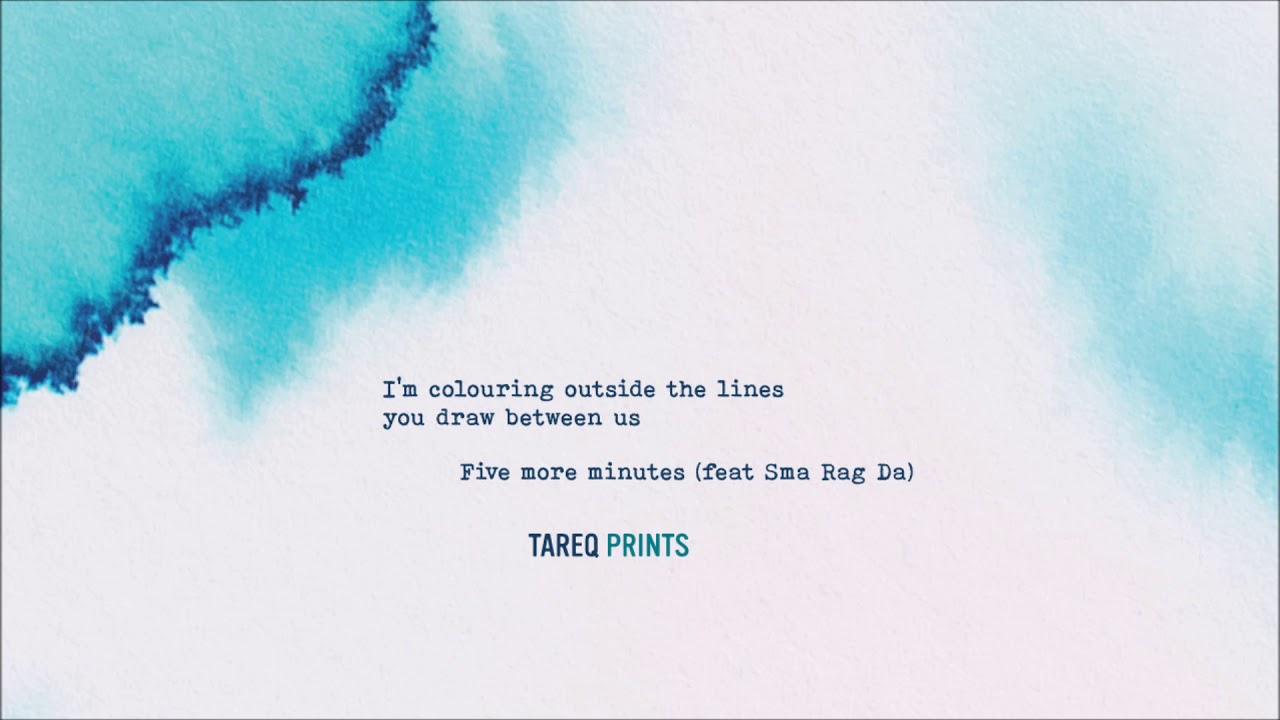 I'm colouring outside the lines
you draw between us

Five more minutes (feat Sma Rag Da)

TAREQ PRINTS